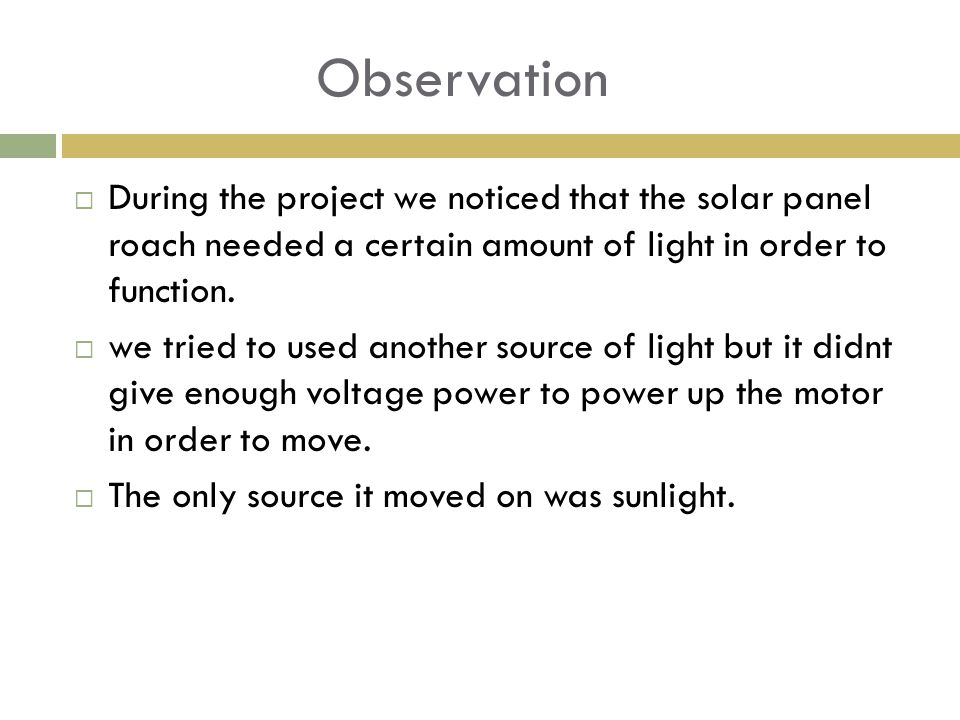 Observation

□ During the project we noticed that the solar panel roach needed a certain amount of light in order to function.

□ we tried to used another source of light but it didnt give enough voltage power to power up the motor in order to move.

□ The only source it moved on was sunlight.